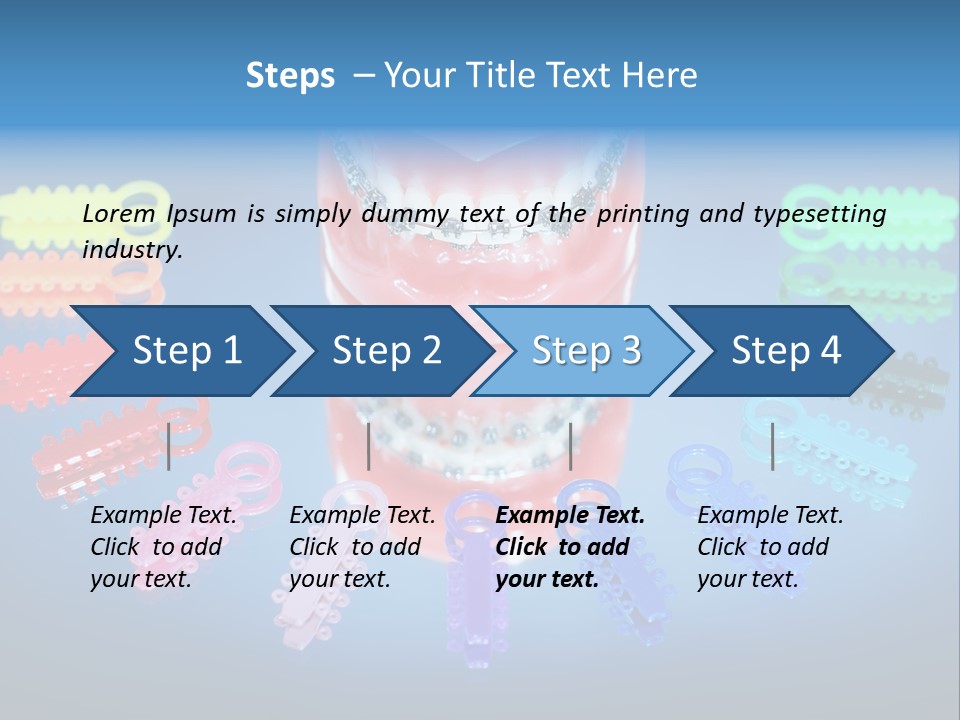 Steps – Your Title Text Here

Lorem Ipsum is simply dummy text of the printing and typesetting industry.

Step 1

Step 2

Step 3

Step 4

Example Text. Click to add your text.

Example Text. Click to add your text.

Example Text. Click to add your text.

Example Text. Click to add your text.